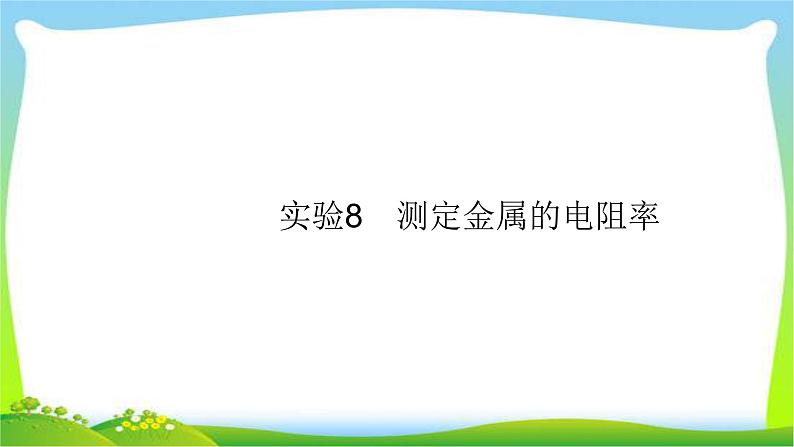 实验8　测定金属的电阻率